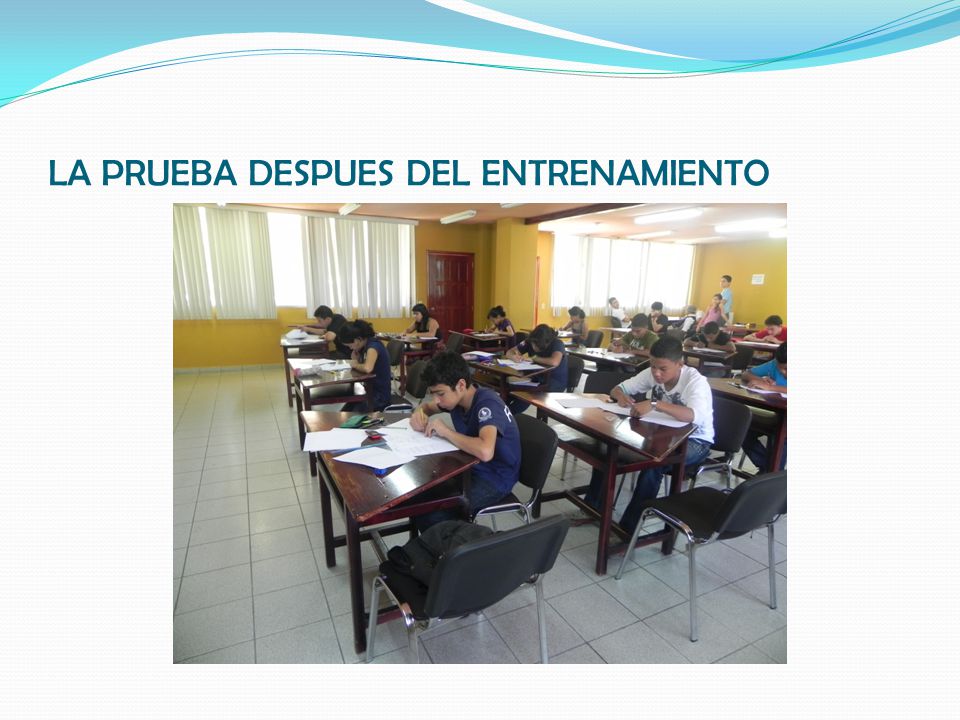 LA PRUEBA DESPUES DEL ENTRENAMIENTO